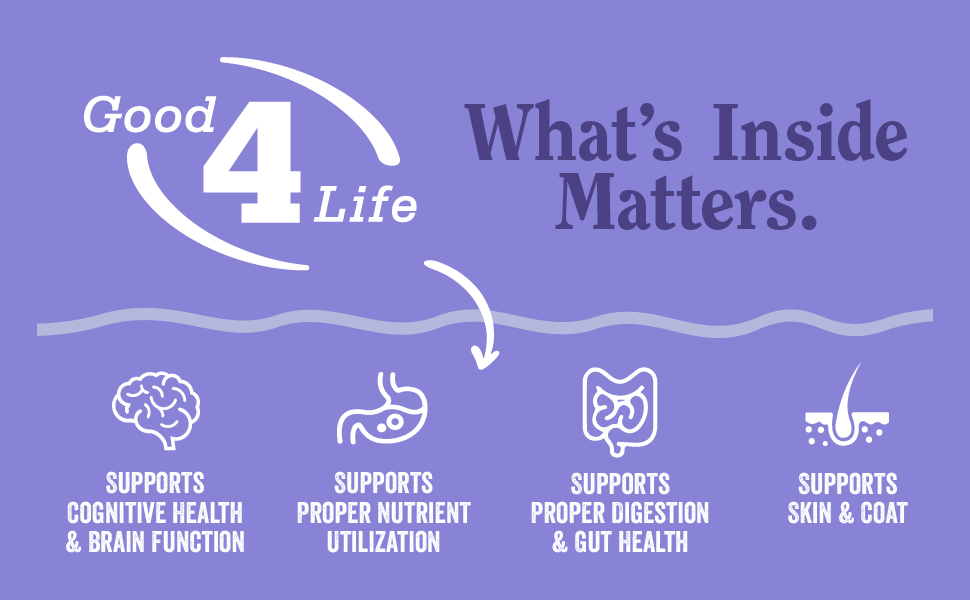 Good 4 Life

What's Inside Matters.

SUPPORTS COGNITIVE HEALTH & BRAIN FUNCTION

SUPPORTS PROPER NUTRIENT UTILIZATION

SUPPORTS PROPER DIGESTION & GUT HEALTH

SUPPORTS SKIN & COAT